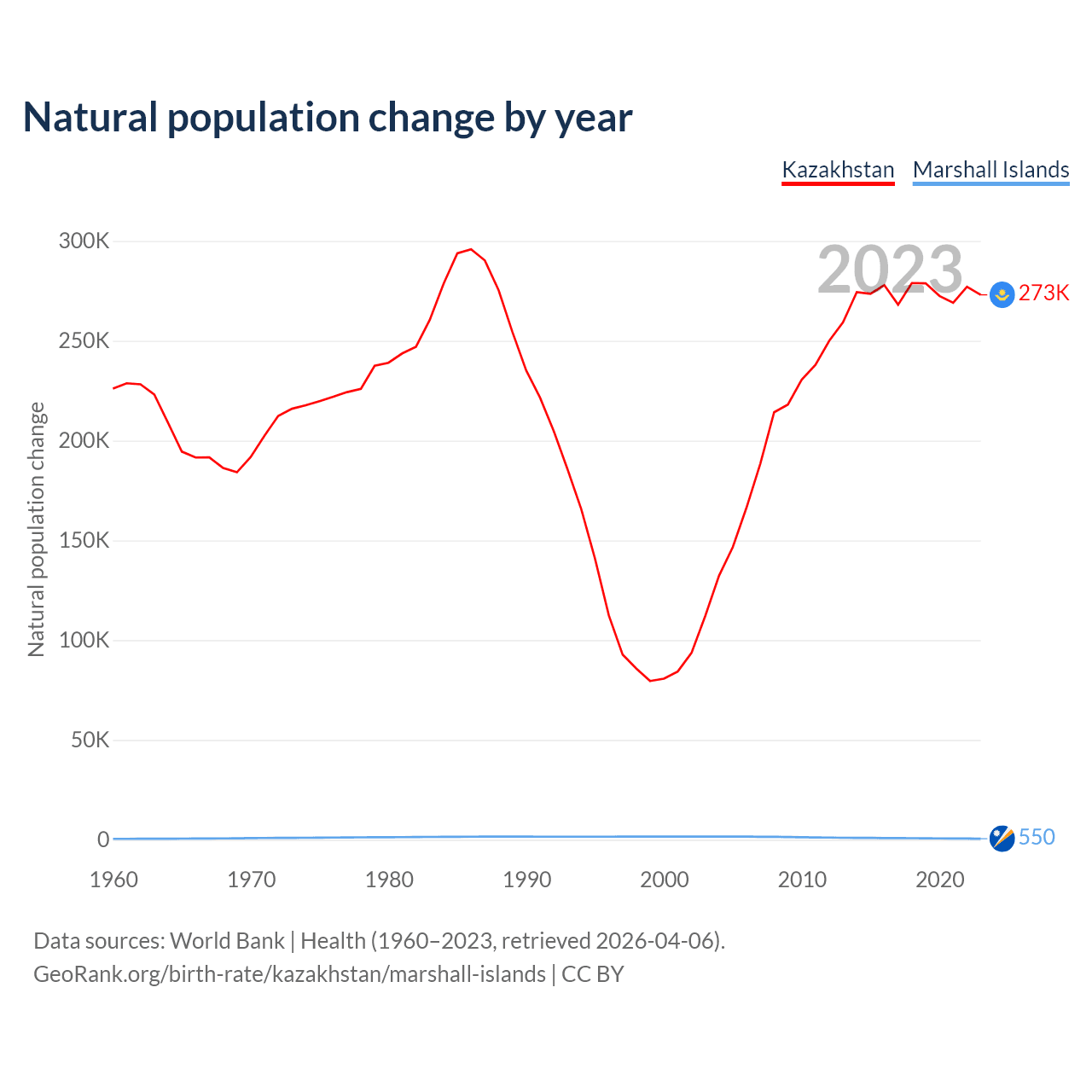 Natural population change by year

Kazakhstan Marshall Islands

2023

Natural population change

300K
250K
200K
150K
100K
50K
0

273K
550

1960 1970 1980 1990 2000 2010 2020

Data sources: World Bank | Health (1960–2023, retrieved 2026-04-06).
GeoRank.org/birth-rate/kazakhstan/marshall-islands | CC BY